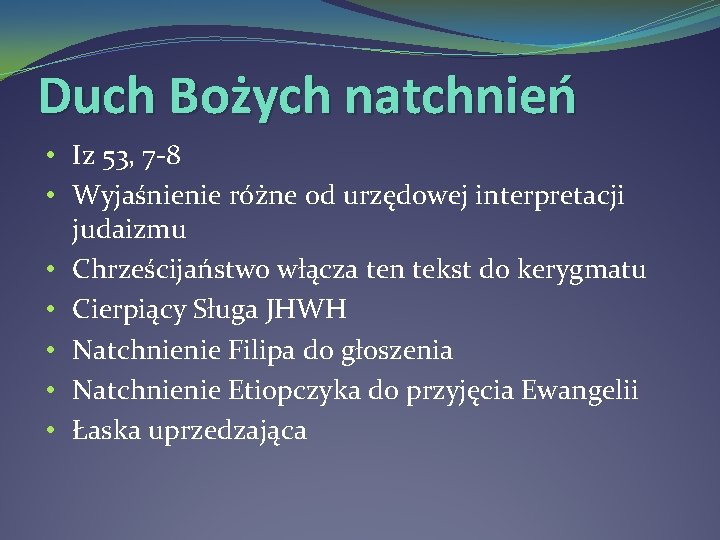 Duch Bożych natchnień

• Iz 53, 7-8
• Wyjaśnienie różne od urzędowej interpretacji judaizmu
• Chrześcijaństwo włącza ten tekst do kerygmatu
• Cierpiący Sługa JHWH
• Natchnienie Filipa do głoszenia
• Natchnienie Etiopczyka do przyjęcia Ewangelii
• Łaska uprzedzająca